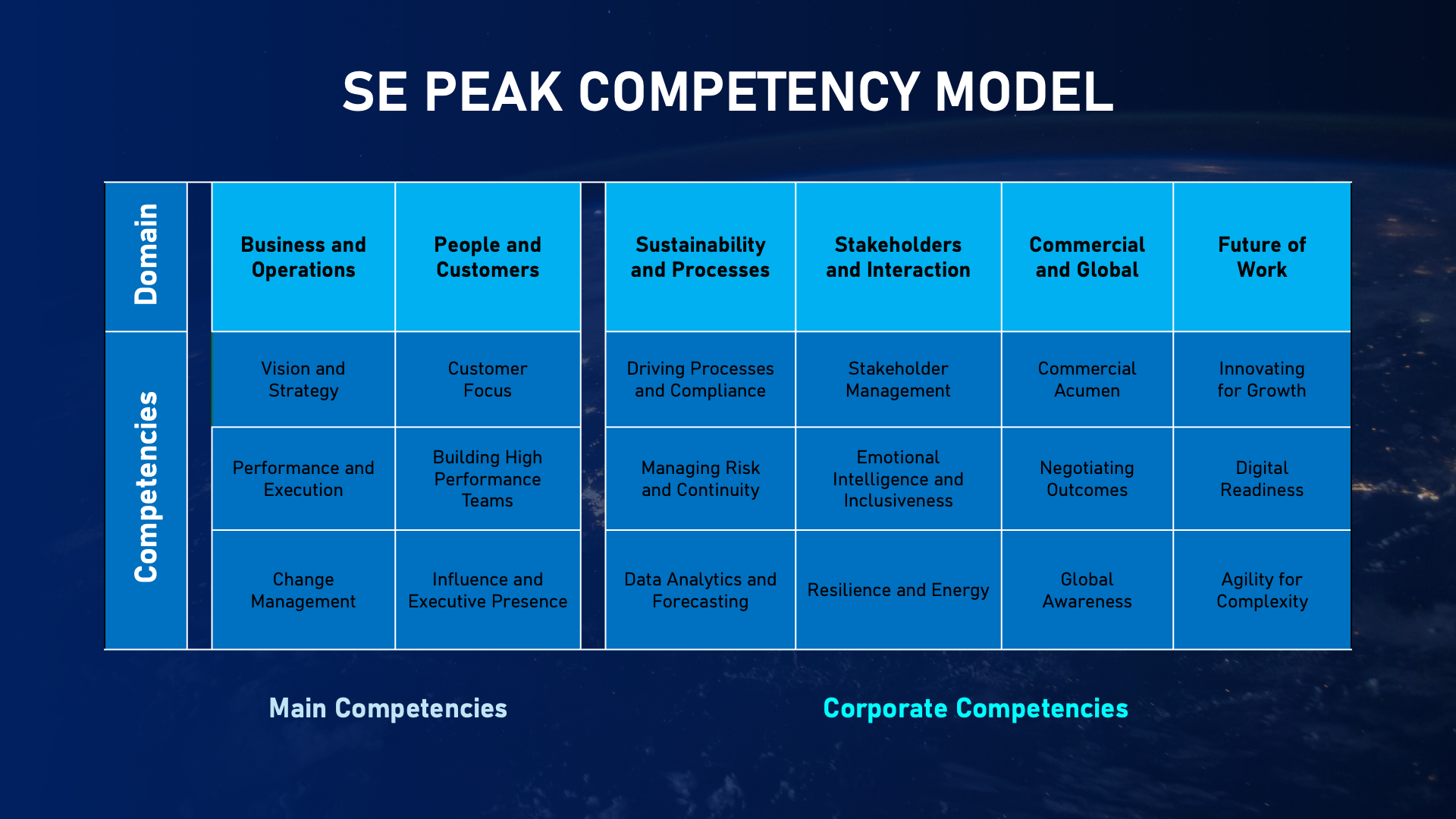 SE PEAK COMPETENCY MODEL

| Domain | Business and Operations | People and Customers | Sustainability and Processes | Stakeholders and Interaction | Commercial and Global | Future of Work |
|---|---|---|---|---|---|---|
| Competencies | Vision and Strategy | Customer Focus | Driving Processes and Compliance | Stakeholder Management | Commercial Acumen | Innovating for Growth |
| | Performance and Execution | Building High Performance Teams | Managing Risk and Continuity | Emotional Intelligence and Inclusiveness | Negotiating Outcomes | Digital Readiness |
| | Change Management | Influence and Executive Presence | Data Analytics and Forecasting | Resilience and Energy | Global Awareness | Agility for Complexity |

Main Competencies

Corporate Competencies